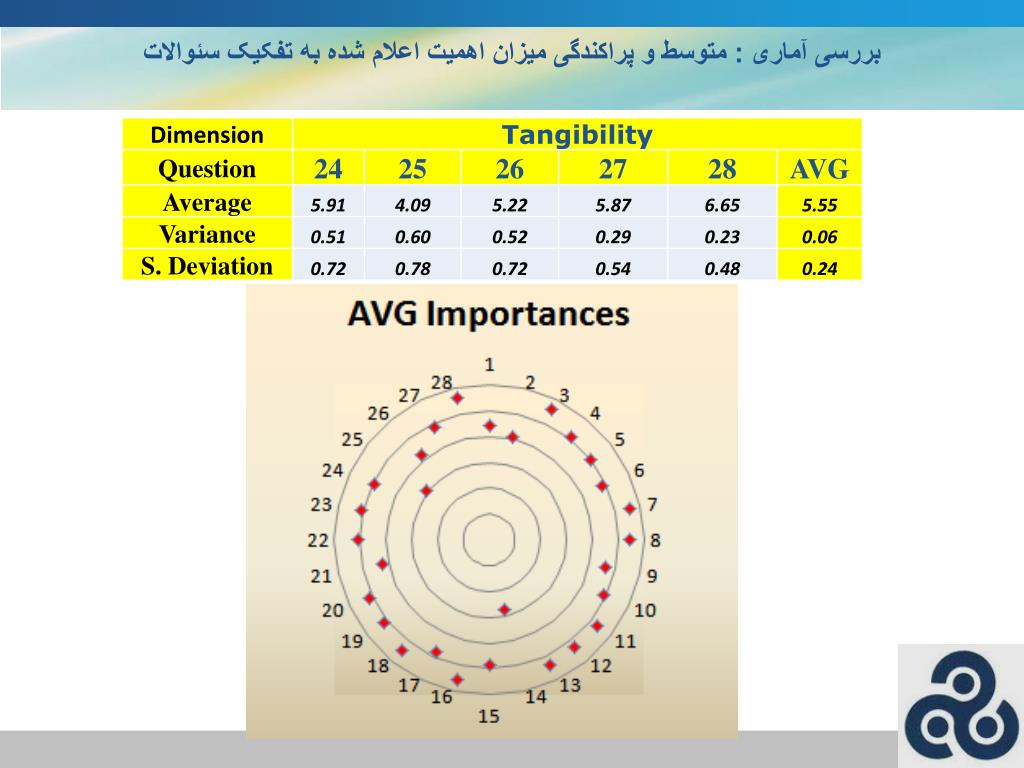 بررسی آماری : متوسط و پراکندگی میزان اهمیت اعلام شده به تفکیک سئوالات

| Dimension | Tangibility | | | | | |
|---|---|---|---|---|---|---|
| Question | 24 | 25 | 26 | 27 | 28 | AVG |
| Average | 5.91 | 4.09 | 5.22 | 5.87 | 6.65 | 5.55 |
| Variance | 0.51 | 0.60 | 0.52 | 0.29 | 0.23 | 0.06 |
| S. Deviation | 0.72 | 0.78 | 0.72 | 0.54 | 0.48 | 0.24 |

AVG Importances

1 2 3 4 5 6 7 8 9 10 11 12 13 14 15 16 17 18 19 20 21 22 23 24 25 26 27 28